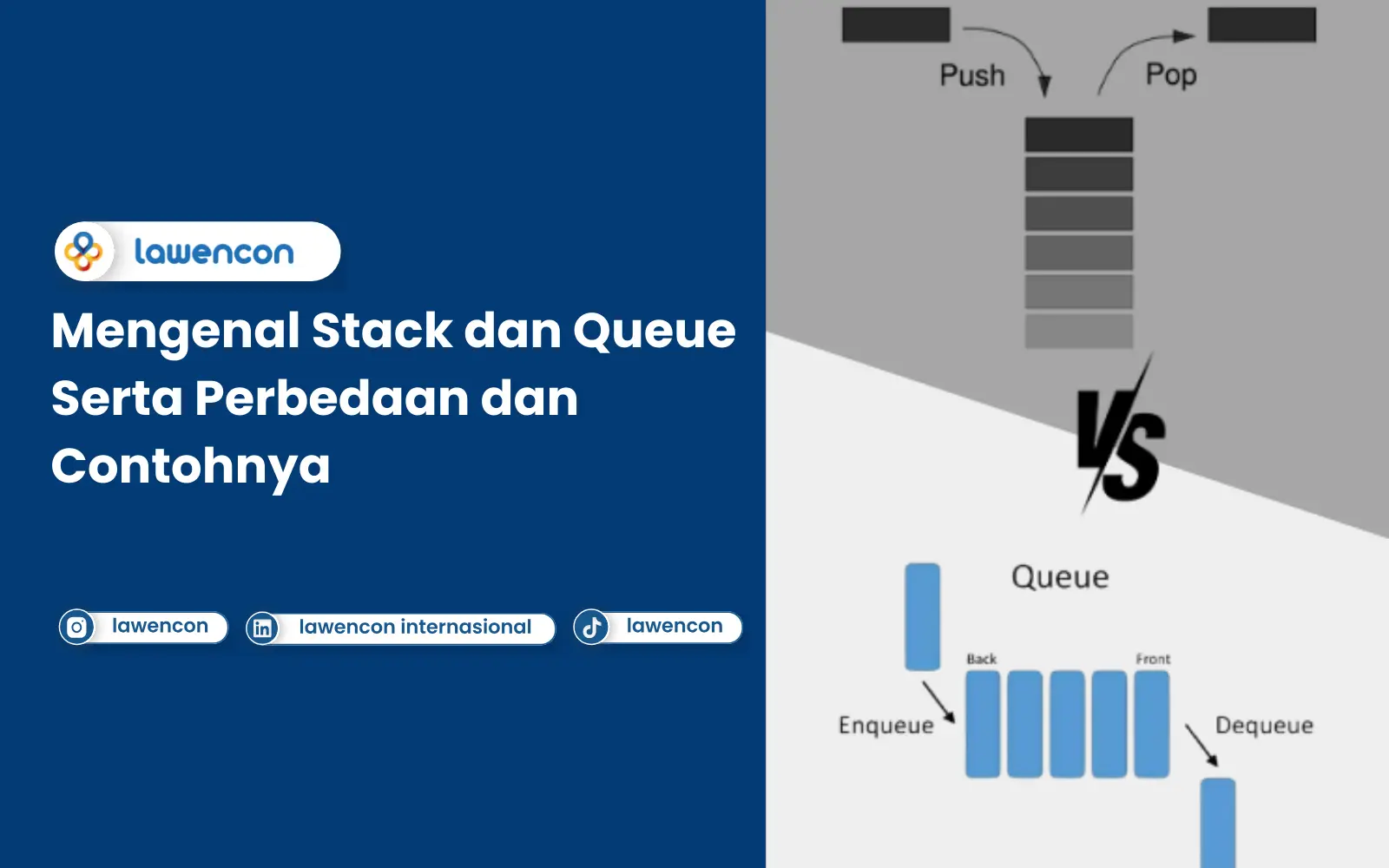 lawencon

Mengenal Stack dan Queue Serta Perbedaan dan Contohnya

lawencon
lawencon internasional
lawencon

Push
Pop

VS

Queue

Back
Front

Enqueue
Dequeue